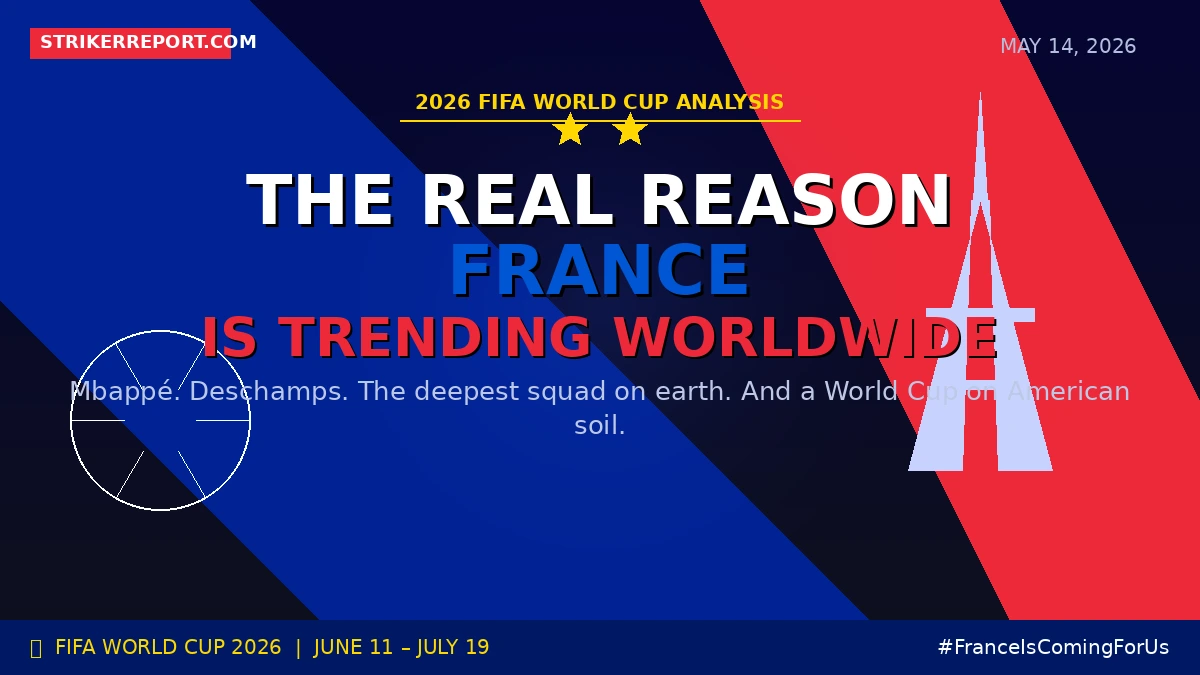 STRIKERREPORT.COM

MAY 14, 2026

2026 FIFA WORLD CUP ANALYSIS

THE REAL REASON
FRANCE
IS TRENDING WORLDWIDE

Mbappé. Deschamps. The deepest squad on earth. And a World Cup on American soil.

FIFA WORLD CUP 2026 | JUNE 11 – JULY 19

#FranceIsComingForUs